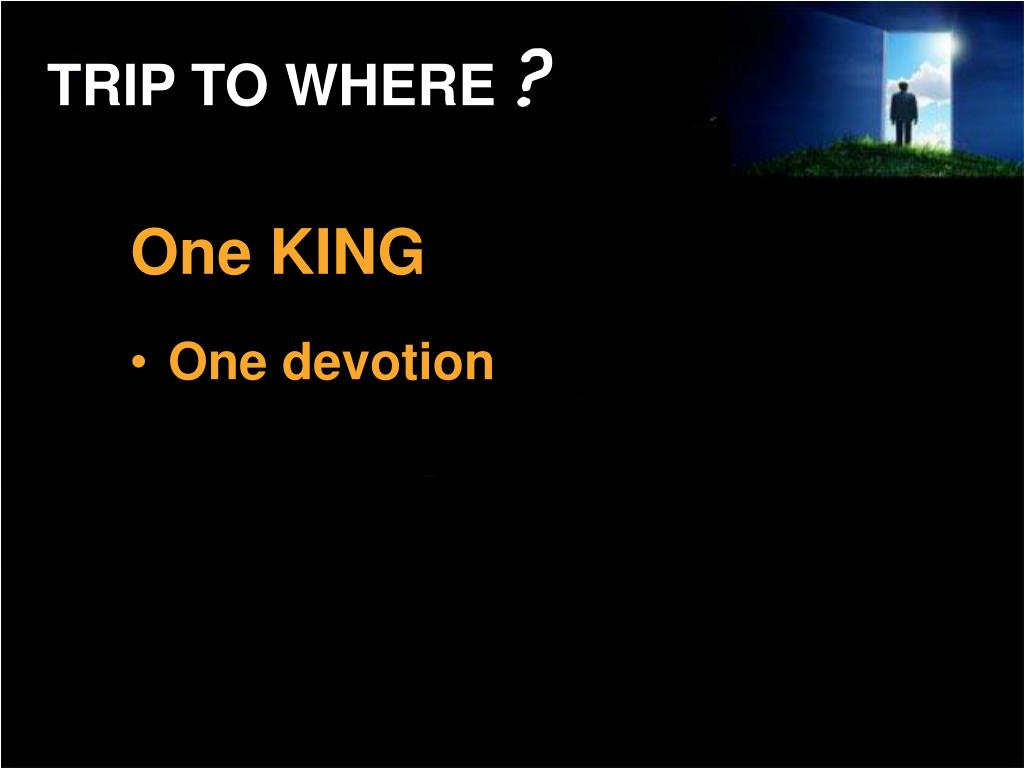 TRIP TO WHERE ?

One KING

• One devotion